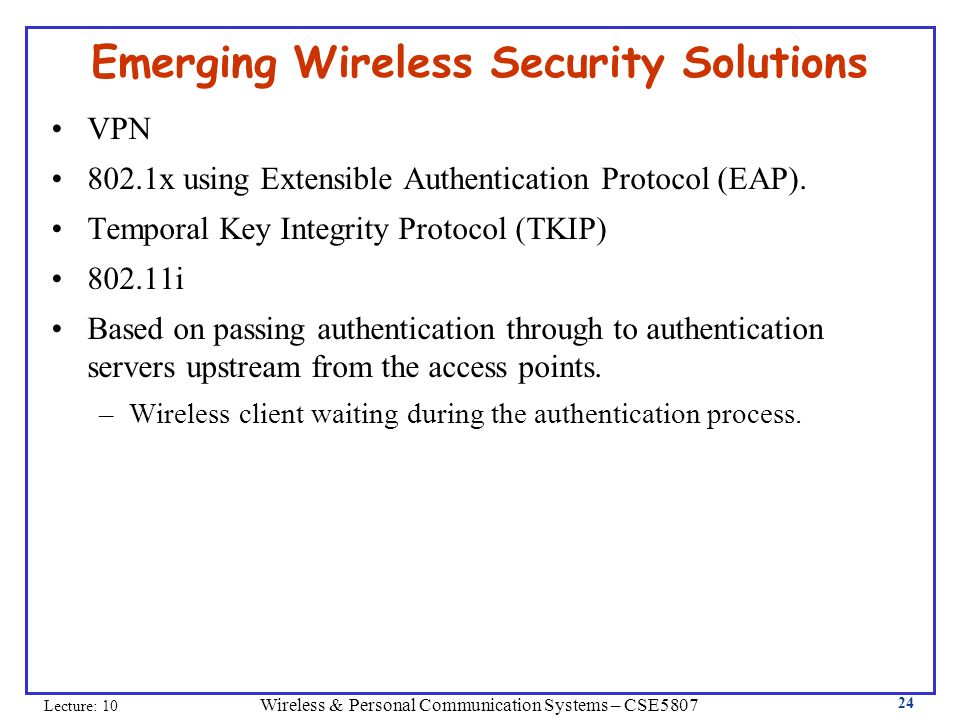 Emerging Wireless Security Solutions

• VPN
• 802.1x using Extensible Authentication Protocol (EAP).
• Temporal Key Integrity Protocol (TKIP)
• 802.11i
• Based on passing authentication through to authentication servers upstream from the access points.
– Wireless client waiting during the authentication process.

Lecture: 10
Wireless & Personal Communication Systems – CSE5807
24